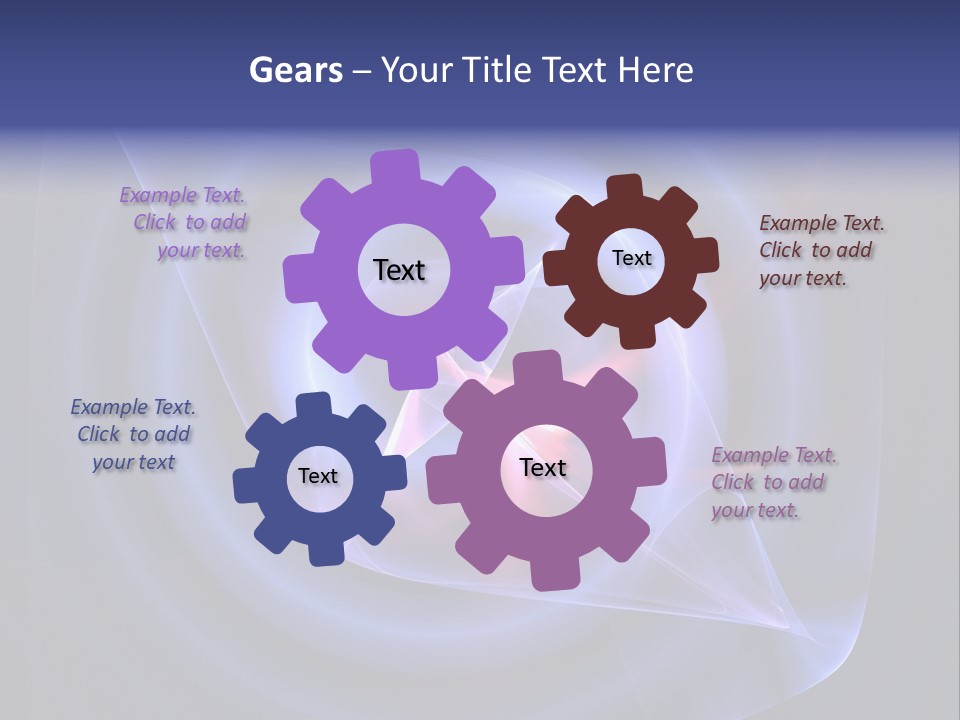 Gears – Your Title Text Here

Example Text. Click to add your text.

Text

Text

Example Text. Click to add your text.

Example Text. Click to add your text

Text

Text

Example Text. Click to add your text.